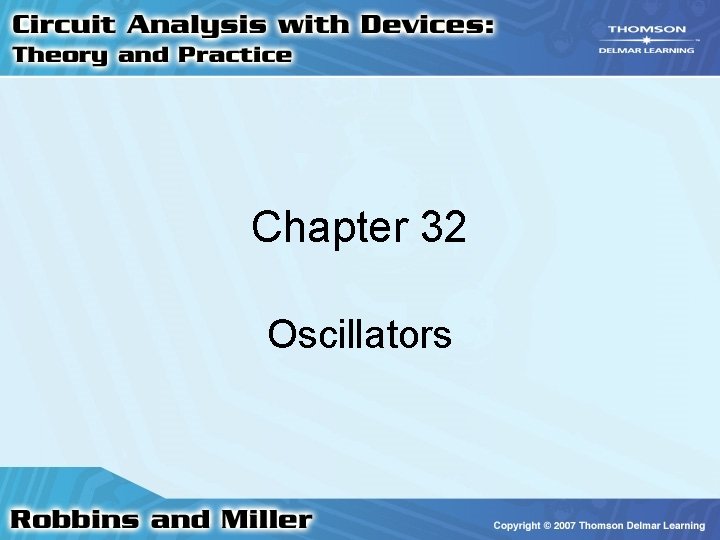 Circuit Analysis with Devices:
Theory and Practice

THOMSON
DELMAR LEARNING

Chapter 32

Oscillators

Robbins and Miller

Copyright © 2007 Thomson Delmar Learning